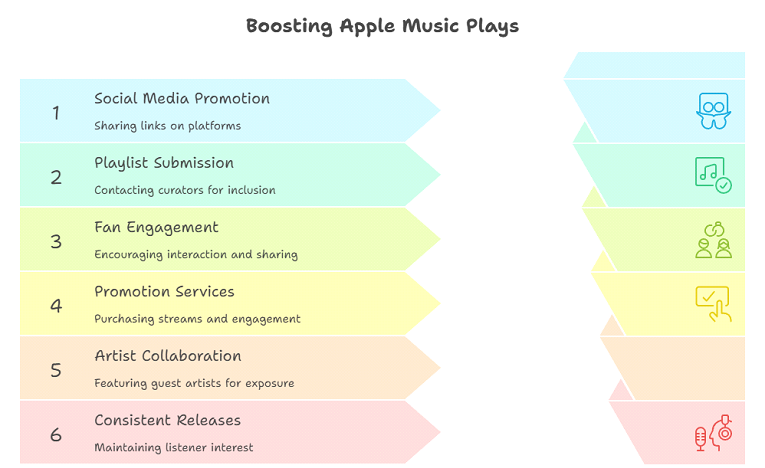 Boosting Apple Music Plays

1
Social Media Promotion
Sharing links on platforms

2
Playlist Submission
Contacting curators for inclusion

3
Fan Engagement
Encouraging interaction and sharing

4
Promotion Services
Purchasing streams and engagement

5
Artist Collaboration
Featuring guest artists for exposure

6
Consistent Releases
Maintaining listener interest